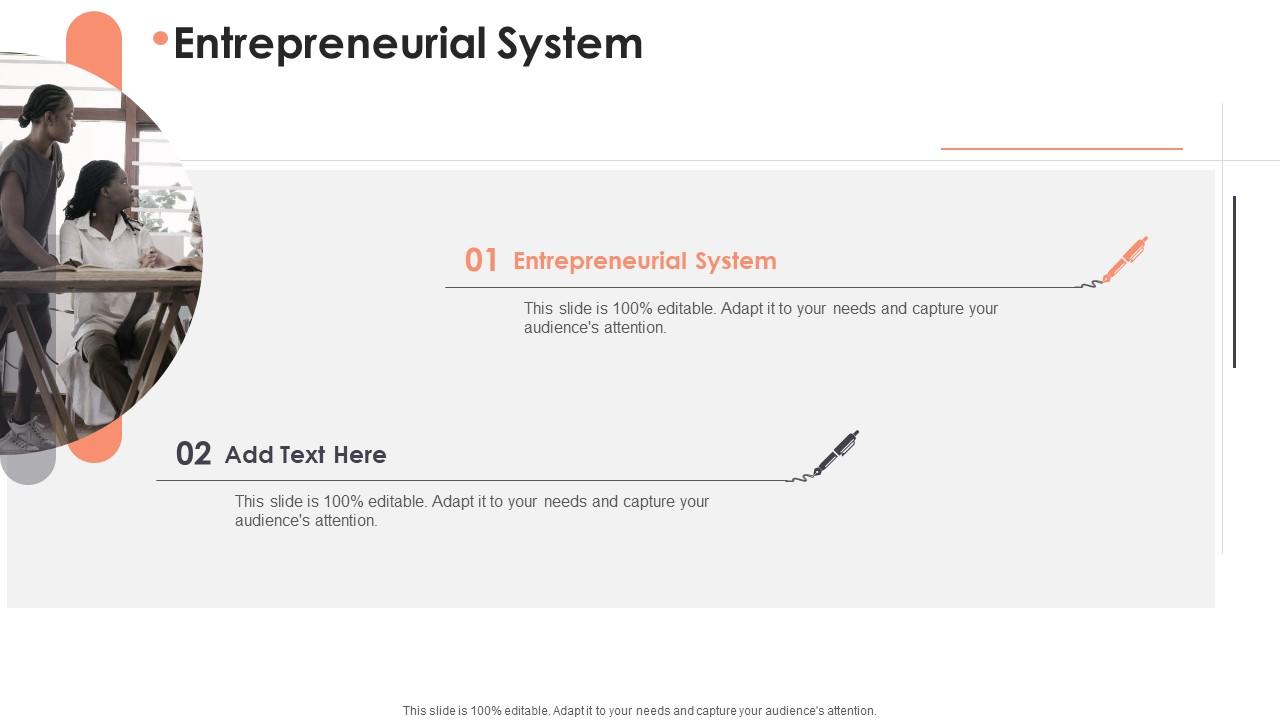 Entrepreneurial System

01 Entrepreneurial System

This slide is 100% editable. Adapt it to your needs and capture your audience's attention.

02 Add Text Here

This slide is 100% editable. Adapt it to your needs and capture your audience's attention.

This slide is 100% editable. Adapt it to your needs and capture your audience's attention.